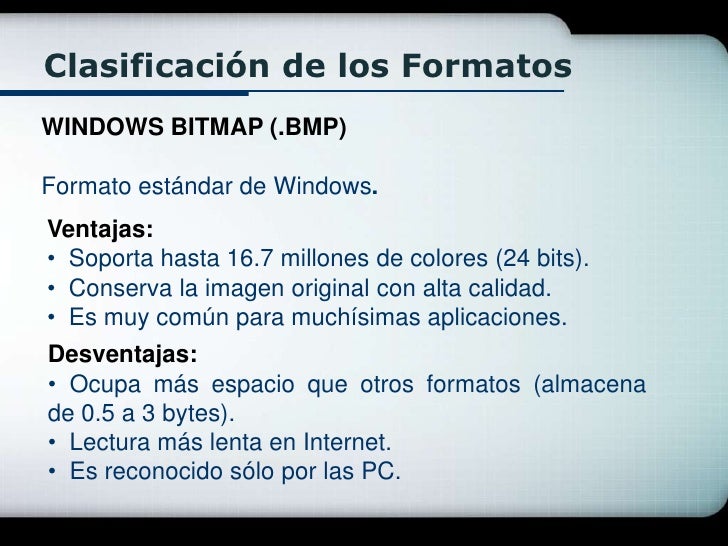 Clasificación de los Formatos

WINDOWS BITMAP (.BMP)

Formato estándar de Windows.

Ventajas:
• Soporta hasta 16.7 millones de colores (24 bits).
• Conserva la imagen original con alta calidad.
• Es muy común para muchísimas aplicaciones.

Desventajas:
• Ocupa más espacio que otros formatos (almacena de 0.5 a 3 bytes).
• Lectura más lenta en Internet.
• Es reconocido sólo por las PC.